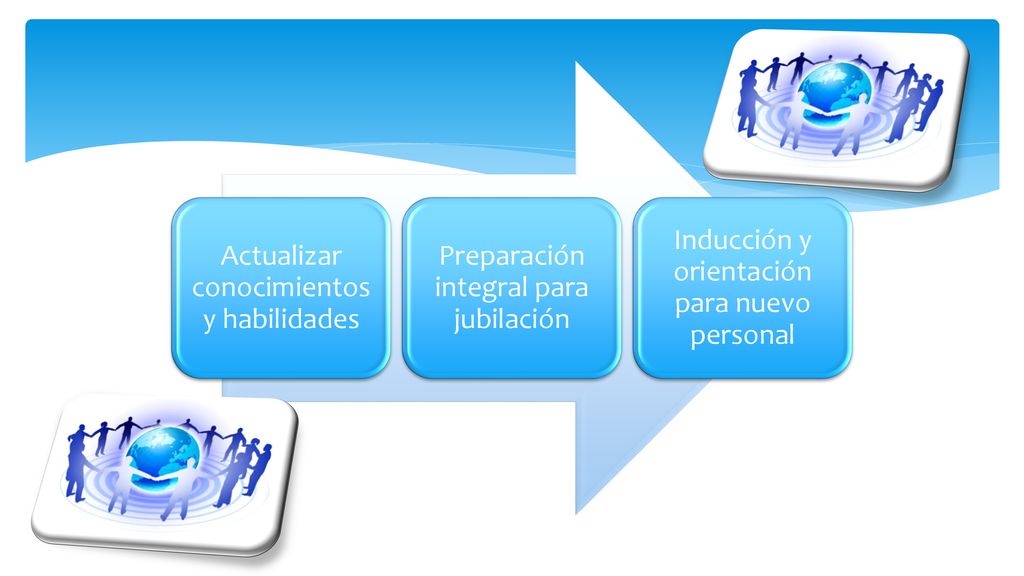 Actualizar conocimientos y habilidades

Preparación integral para jubilación

Inducción y orientación para nuevo personal